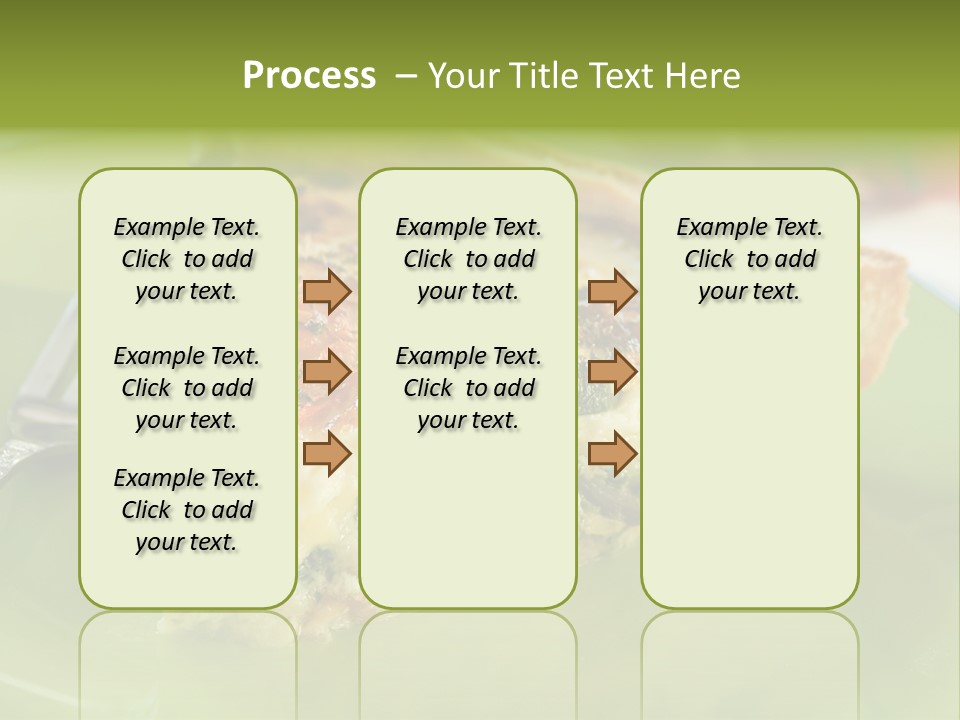 Process – Your Title Text Here

Example Text. Click to add your text.

Example Text. Click to add your text.

Example Text. Click to add your text.

Example Text. Click to add your text.

Example Text. Click to add your text.

Example Text. Click to add your text.